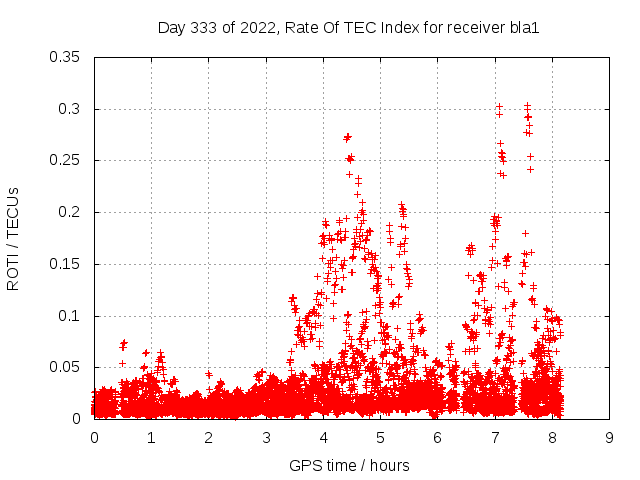 Day 333 of 2022, Rate Of TEC Index for receiver bla1

ROTI / TECUs

0.35
0.3
0.25
0.2
0.15
0.1
0.05
0

0 1 2 3 4 5 6 7 8 9

GPS time / hours